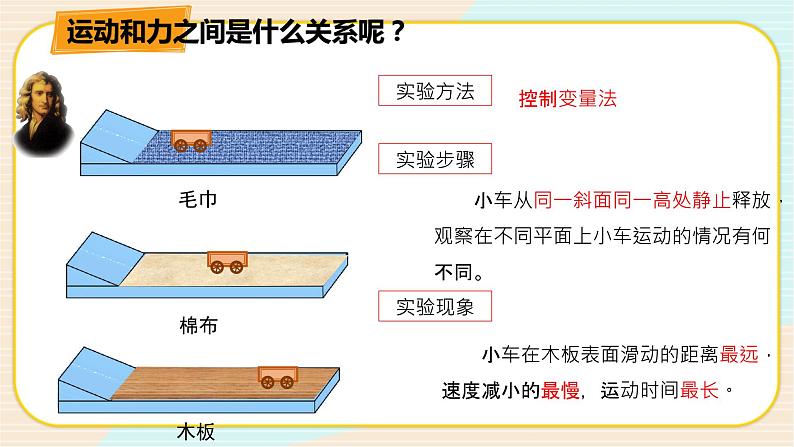 运动和力之间是什么关系呢？

毛巾

棉布

木板

实验方法

控制变量法

实验步骤

小车从同一斜面同一高处静止释放，观察在不同平面上小车运动的情况有何不同。

实验现象

小车在木板表面滑动的距离最远，速度减小的最慢，运动时间最长。